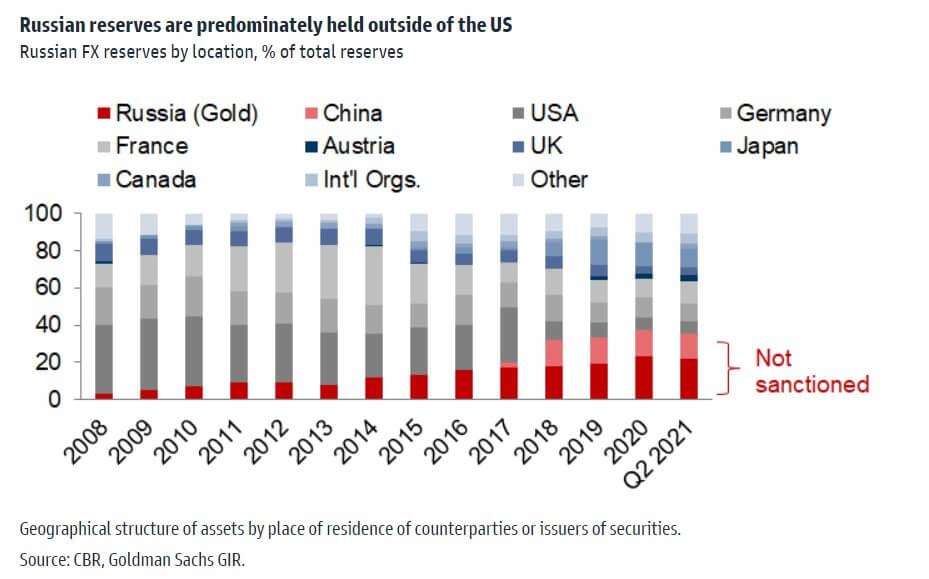 Russian reserves are predominately held outside of the US
Russian FX reserves by location, % of total reserves

Russia (Gold)
China
USA
Germany
France
Austria
UK
Japan
Canada
Int'l Orgs.
Other

100
80
60
40
20
0

Not sanctioned

2008
2009
2010
2011
2012
2013
2014
2015
2016
2017
2018
2019
2020
Q2 2021

Geographical structure of assets by place of residence of counterparties or issuers of securities.
Source: CBR, Goldman Sachs GIR.